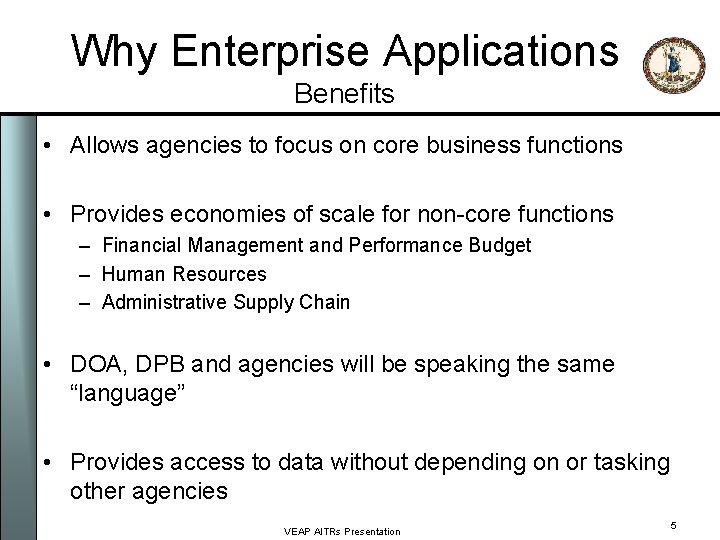 Why Enterprise Applications
Benefits

• Allows agencies to focus on core business functions

• Provides economies of scale for non-core functions
– Financial Management and Performance Budget
– Human Resources
– Administrative Supply Chain

• DOA, DPB and agencies will be speaking the same "language"

• Provides access to data without depending on or tasking other agencies

VEAP AITRs Presentation

5